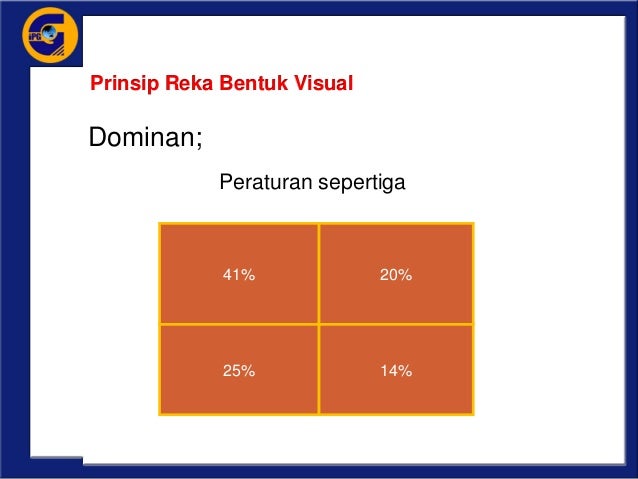 IPG

Prinsip Reka Bentuk Visual

Dominan;

Peraturan sepertiga

| 41% | 20% |
|---|---|
| 25% | 14% |